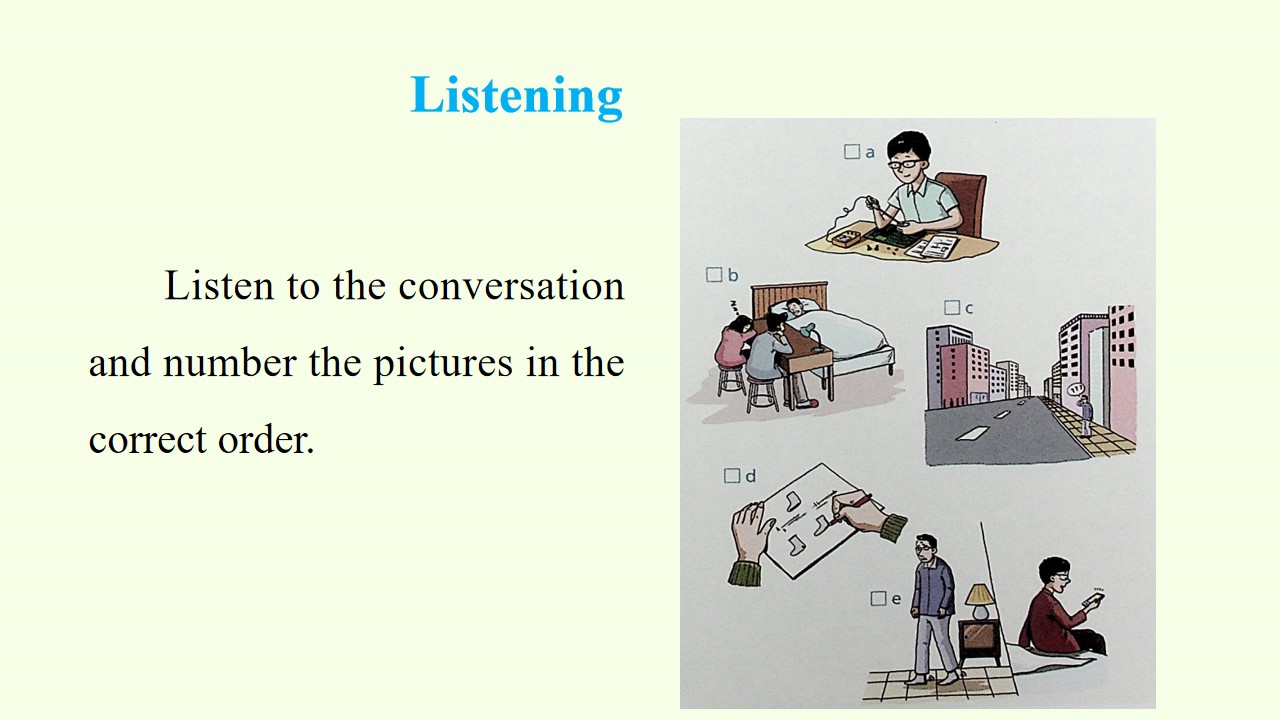 Listening

Listen to the conversation and number the pictures in the correct order.

☐ a

☐ b

☐ c

☐ d

☐ e